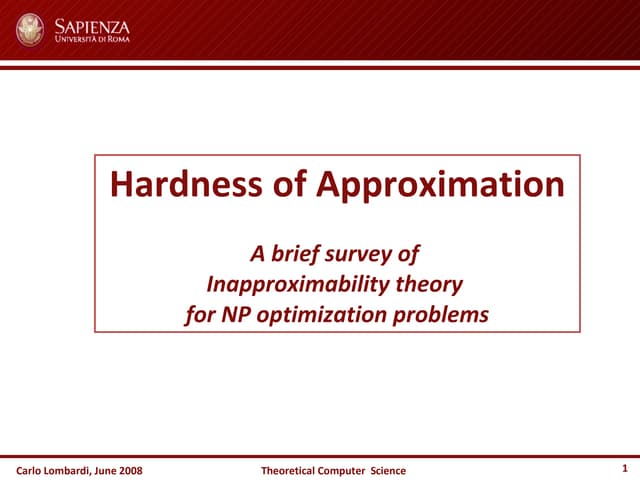 SAPIENZA
UNIVERSITÀ DI ROMA

Hardness of Approximation

A brief survey of
Inapproximability theory
for NP optimization problems

Carlo Lombardi, June 2008
Theoretical Computer Science
1